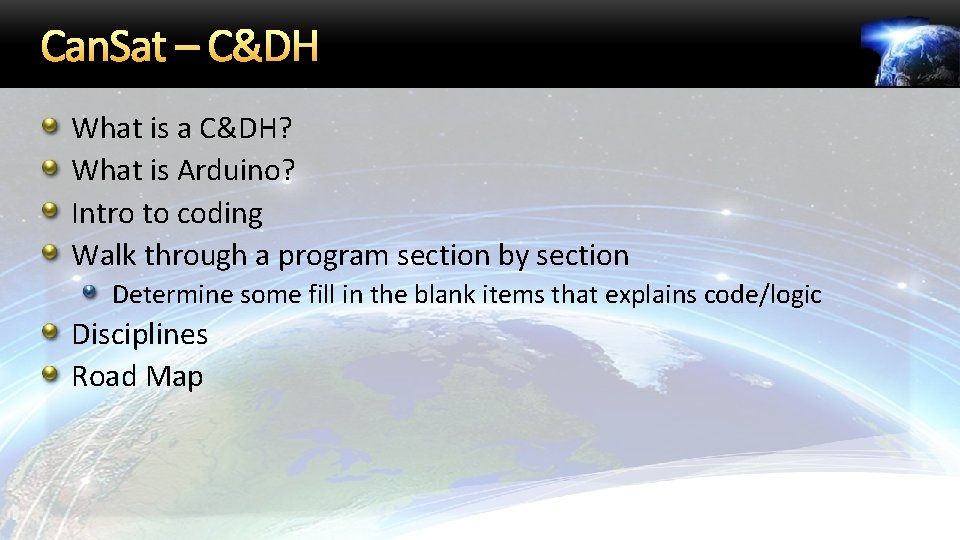 CanSat – C&DH

What is a C&DH?
What is Arduino?
Intro to coding
Walk through a program section by section
Determine some fill in the blank items that explains code/logic
Disciplines
Road Map